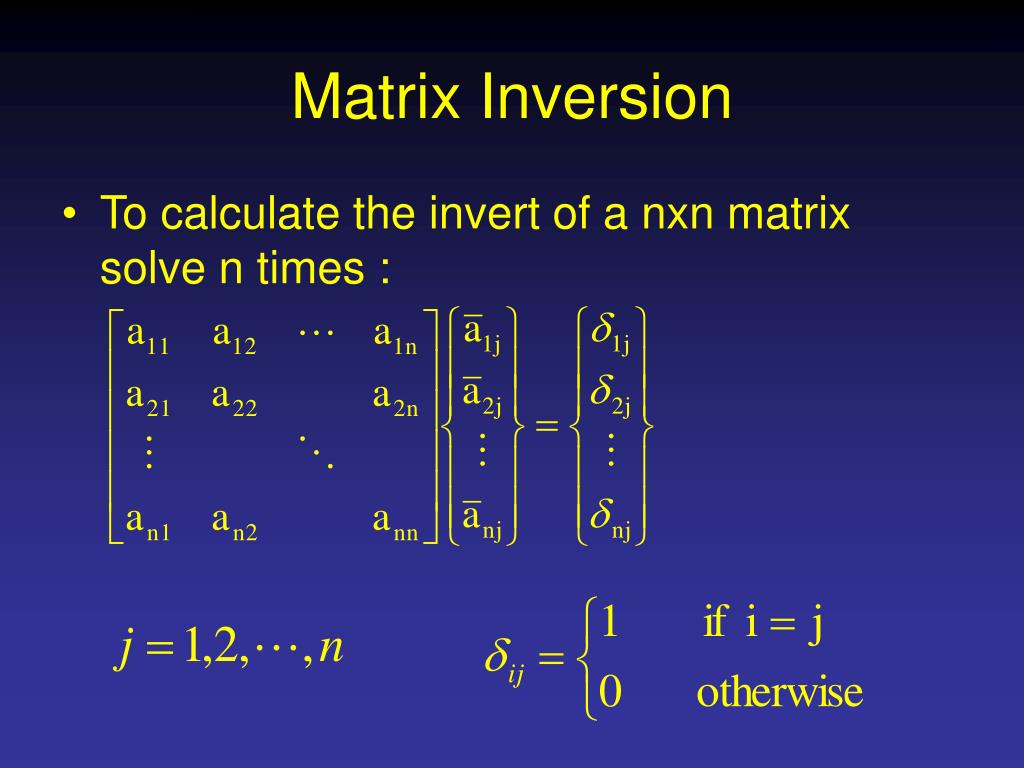 Matrix Inversion

• To calculate the invert of a nxn matrix solve n times :

$\begin{bmatrix} a_{11} & a_{12} & \cdots & a_{1n} \\ a_{21} & a_{22} & & a_{2n} \\ \vdots & & \ddots & \\ a_{n1} & a_{n2} & & a_{nn} \end{bmatrix} \begin{Bmatrix} \bar{a}_{1j} \\ \bar{a}_{2j} \\ \vdots \\ \bar{a}_{nj} \end{Bmatrix} = \begin{Bmatrix} \delta_{1j} \\ \delta_{2j} \\ \vdots \\ \delta_{nj} \end{Bmatrix}$

$j = 1,2,\cdots,n$

$\delta_{ij} = \begin{cases} 1 & \text{if } i = j \\ 0 & \text{otherwise} \end{cases}$